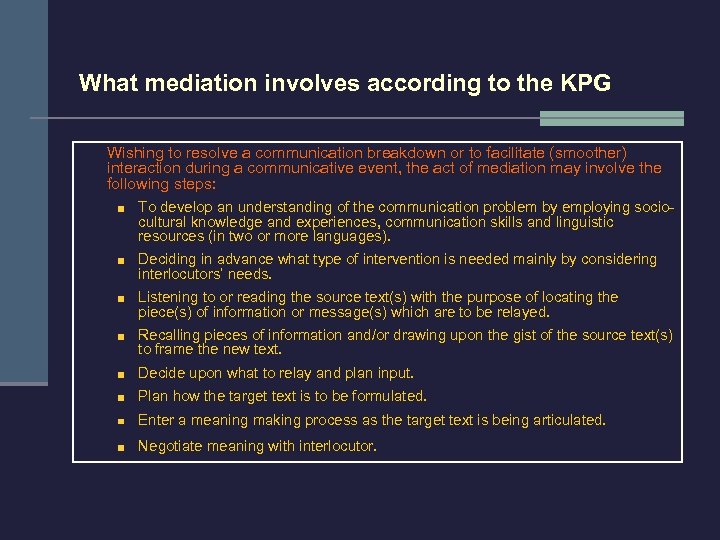 What mediation involves according to the KPG

Wishing to resolve a communication breakdown or to facilitate (smoother) interaction during a communicative event, the act of mediation may involve the following steps:

- To develop an understanding of the communication problem by employing socio-cultural knowledge and experiences, communication skills and linguistic resources (in two or more languages).
- Deciding in advance what type of intervention is needed mainly by considering interlocutors' needs.
- Listening to or reading the source text(s) with the purpose of locating the piece(s) of information or message(s) which are to be relayed.
- Recalling pieces of information and/or drawing upon the gist of the source text(s) to frame the new text.
- Decide upon what to relay and plan input.
- Plan how the target text is to be formulated.
- Enter a meaning making process as the target text is being articulated.
- Negotiate meaning with interlocutor.